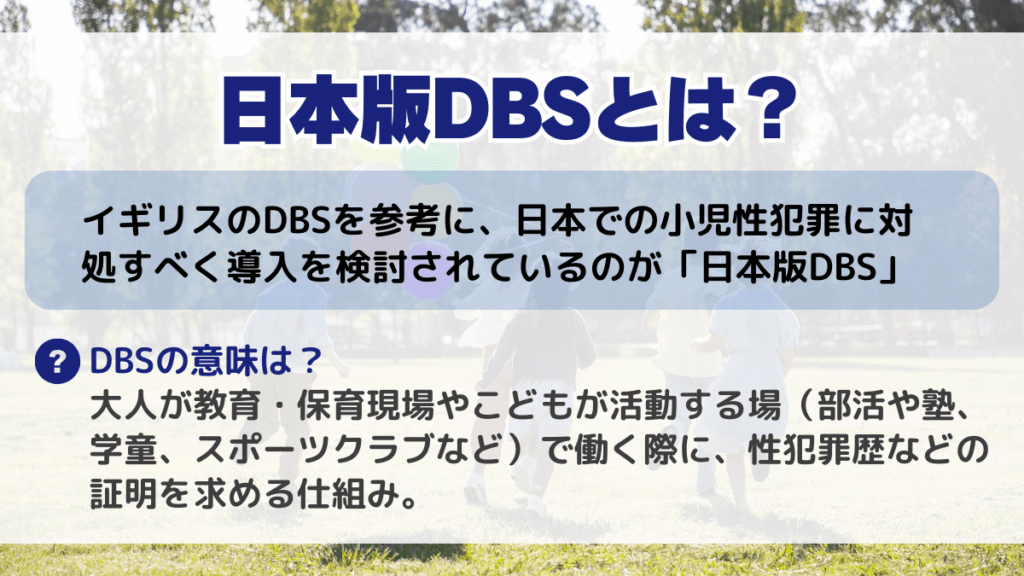 日本版DBSとは？

イギリスのDBSを参考に、日本での小児性犯罪に対処すべく導入を検討されているのが「日本版DBS」

? DBSの意味は？
大人が教育・保育現場やこどもが活動する場（部活や塾、学童、スポーツクラブなど）で働く際に、性犯罪歴などの証明を求める仕組み。